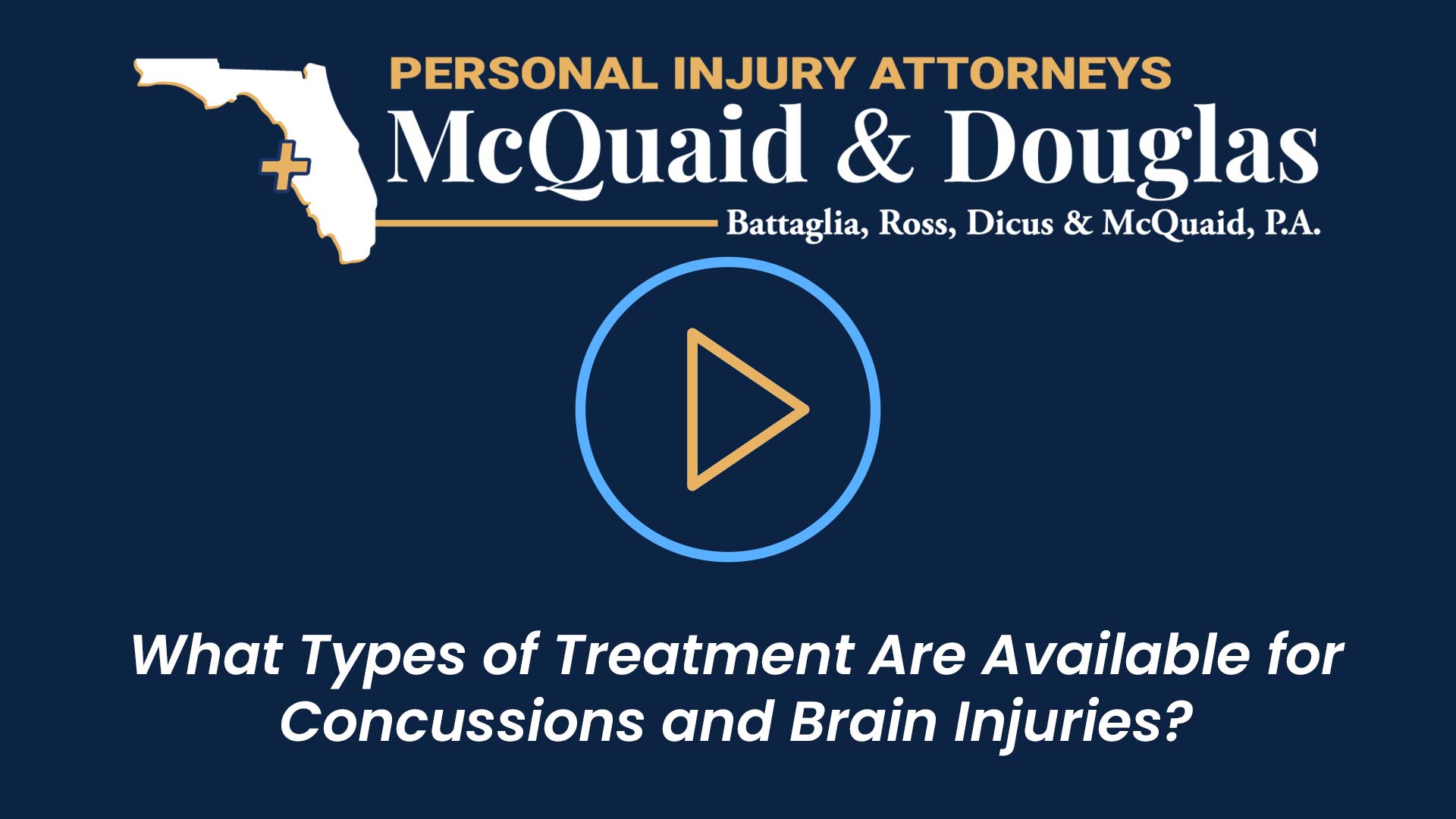 PERSONAL INJURY ATTORNEYS
McQuaid & Douglas
Battaglia, Ross, Dicus & McQuaid, P.A.

What Types of Treatment Are Available for Concussions and Brain Injuries?